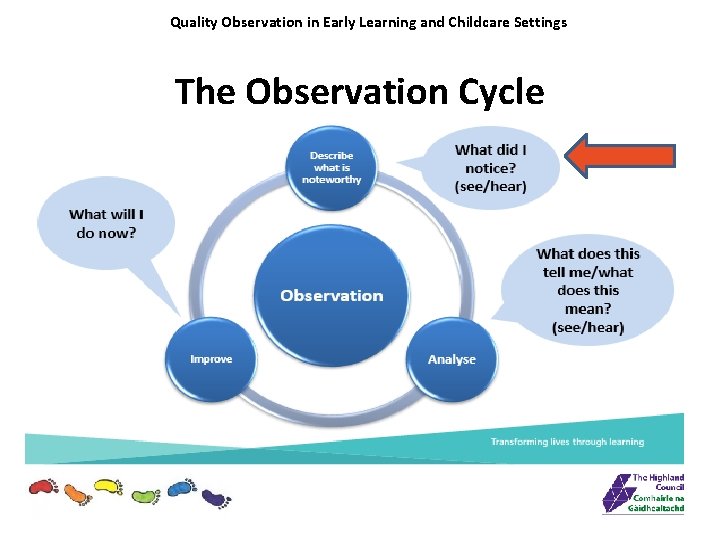 Quality Observation in Early Learning and Childcare Settings

The Observation Cycle

Describe what is noteworthy

What did I notice? (see/hear)

What will I do now?

Observation

What does this tell me/what does this mean? (see/hear)

Improve

Analyse

Transforming lives through learning

The Highland Council
Comhairle na Gàidhealtachd